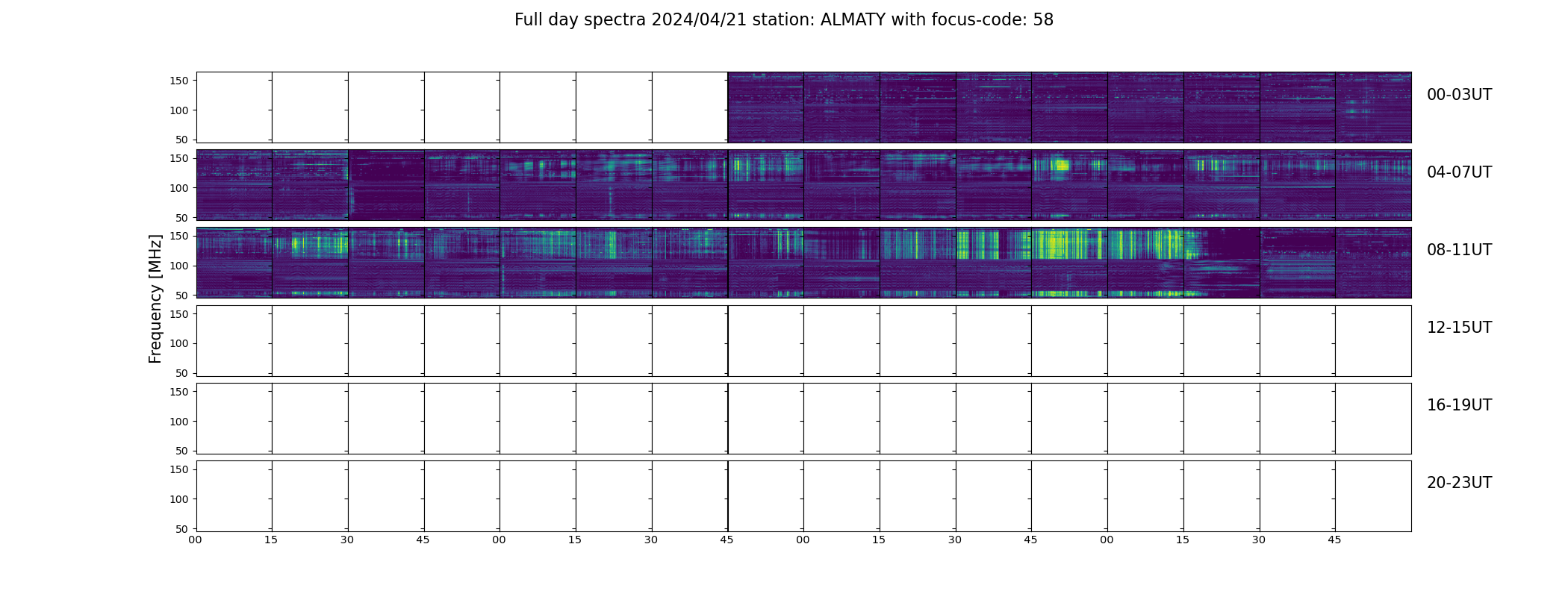 Full day spectra 2024/04/21 station: ALMATY with focus-code: 58

Frequency [MHz]

150
100
50
00-03UT

150
100
50
04-07UT

150
100
50
08-11UT

150
100
50
12-15UT

150
100
50
16-19UT

150
100
50
20-23UT

00 15 30 45 00 15 30 45 00 15 30 45 00 15 30 45